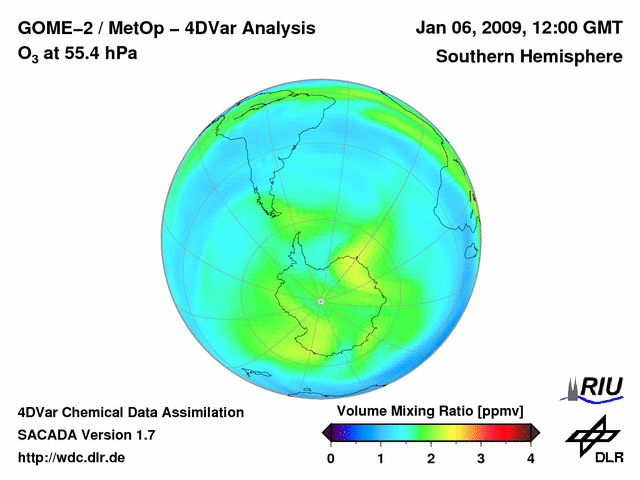 GOME–2 / MetOp – 4DVar Analysis
$O_3$ at 55.4 hPa

Jan 06, 2009, 12:00 GMT
Southern Hemisphere

4DVar Chemical Data Assimilation
SACADA Version 1.7
http://wdc.dlr.de

Volume Mixing Ratio [ppmv]
0 1 2 3 4

RIU

DLR